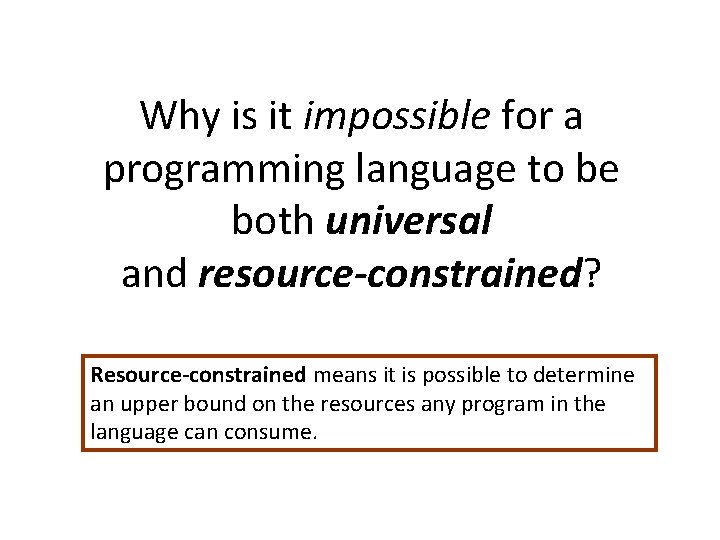 Why is it impossible for a programming language to be both universal and resource-constrained?

Resource-constrained means it is possible to determine an upper bound on the resources any program in the language can consume.